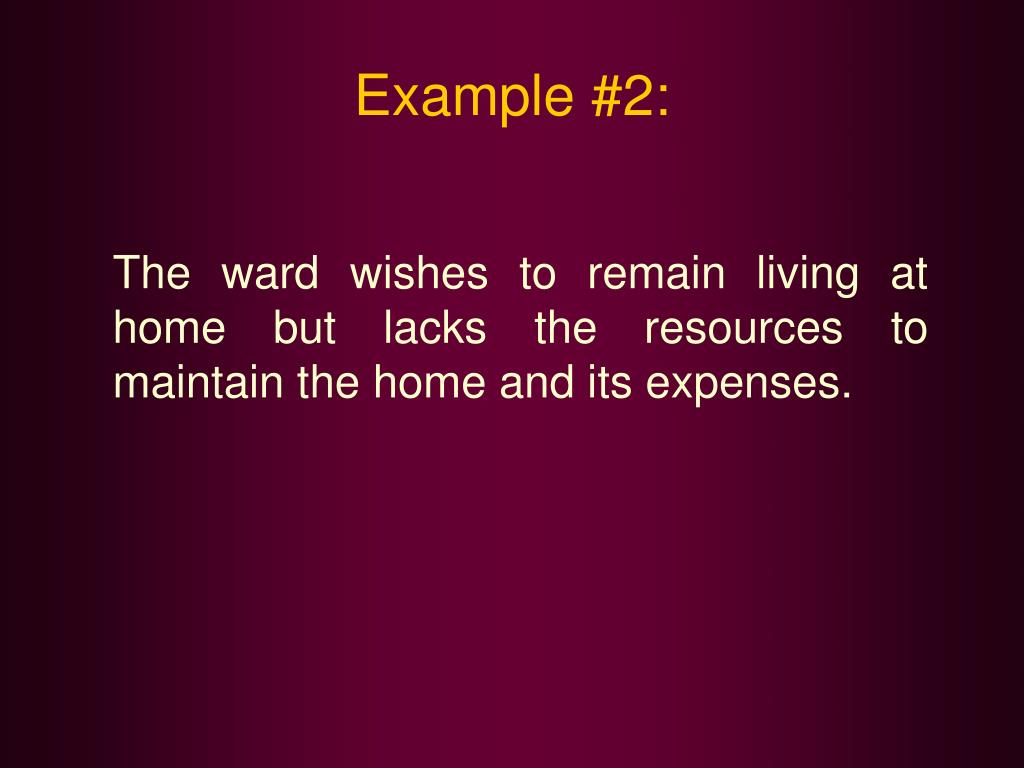 Example #2:

The ward wishes to remain living at home but lacks the resources to maintain the home and its expenses.